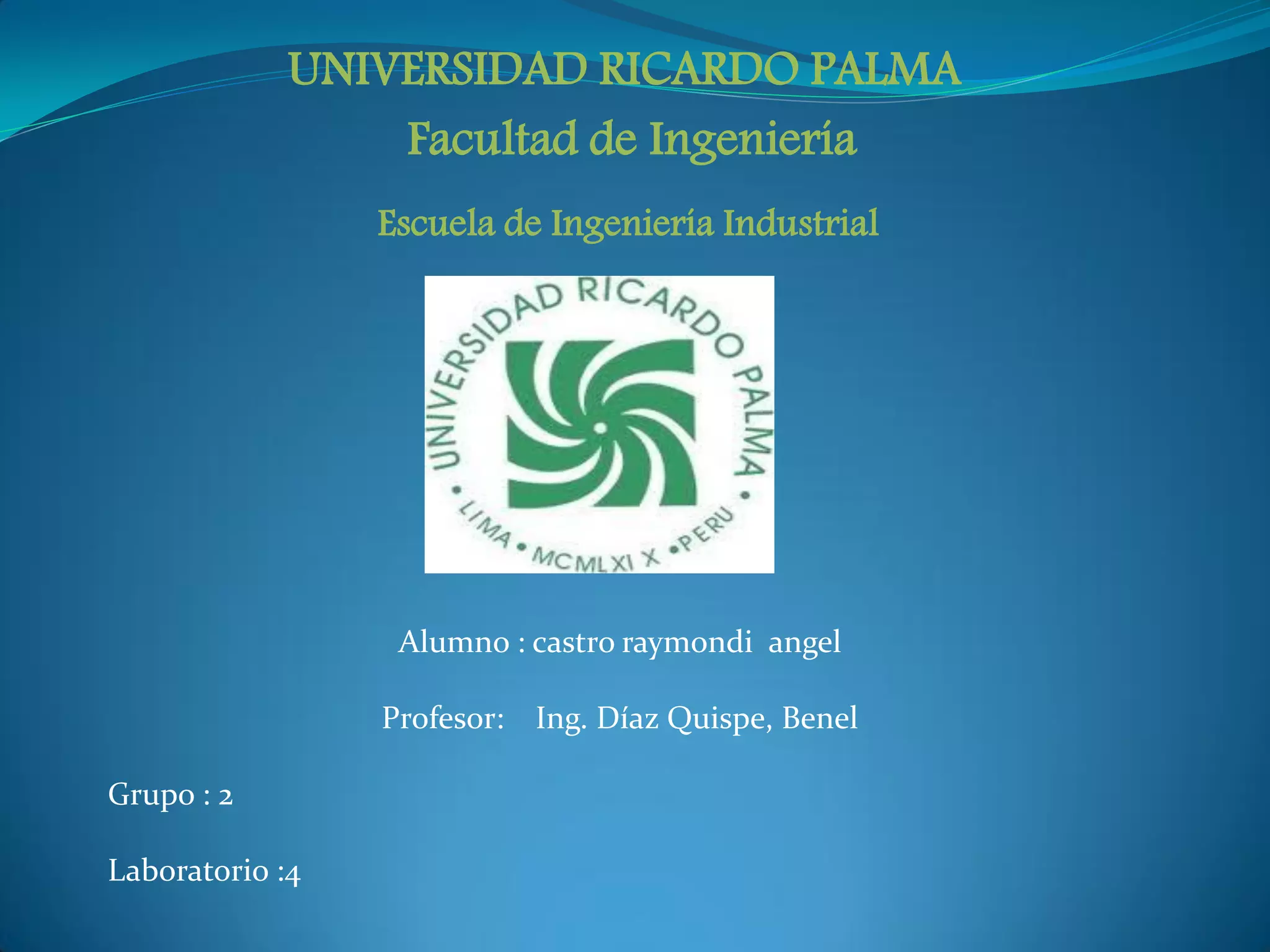 UNIVERSIDAD RICARDO PALMA
Facultad de Ingeniería

Escuela de Ingeniería Industrial

UNIVERSIDAD RICARDO PALMA
• LIMA • MCMLXI X • PERU •

Alumno : castro raymondi angel

Profesor: Ing. Díaz Quispe, Benel

Grupo : 2

Laboratorio :4